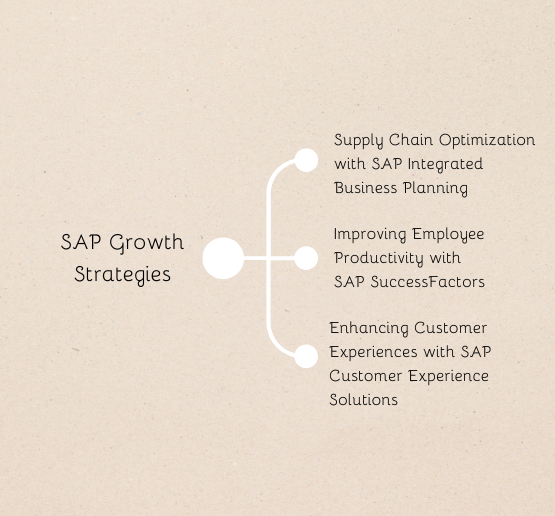 SAP Growth Strategies

Supply Chain Optimization with SAP Integrated Business Planning

Improving Employee Productivity with SAP SuccessFactors

Enhancing Customer Experiences with SAP Customer Experience Solutions